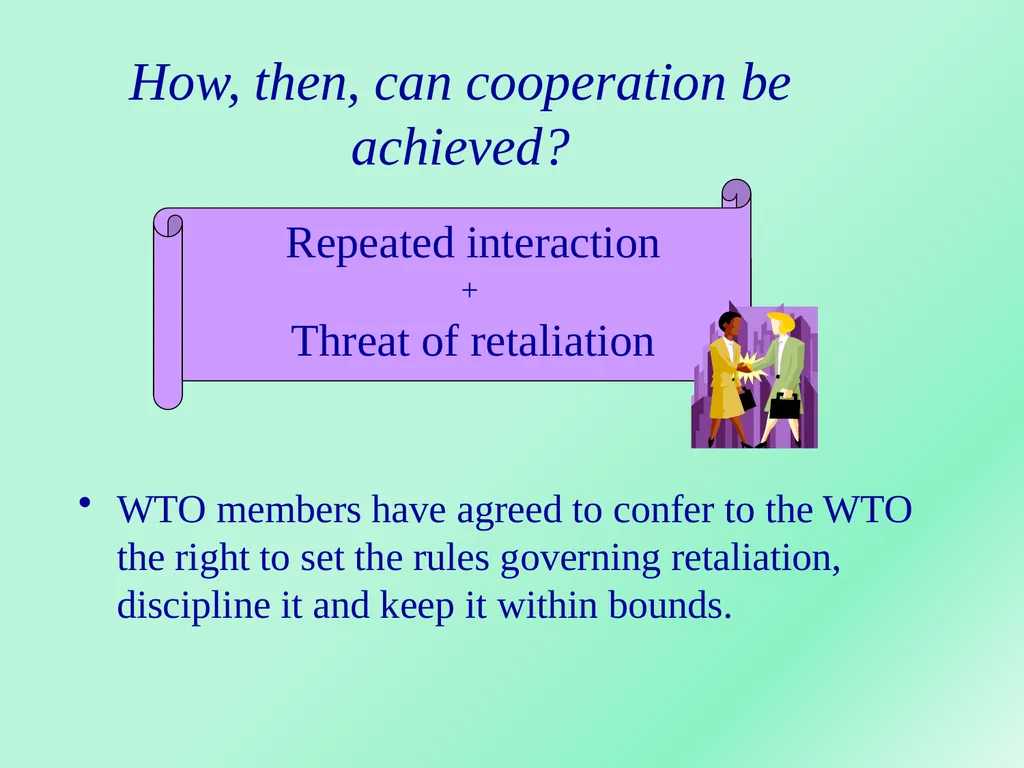 How, then, can cooperation be achieved?

Repeated interaction
+
Threat of retaliation

• WTO members have agreed to confer to the WTO the right to set the rules governing retaliation, discipline it and keep it within bounds.